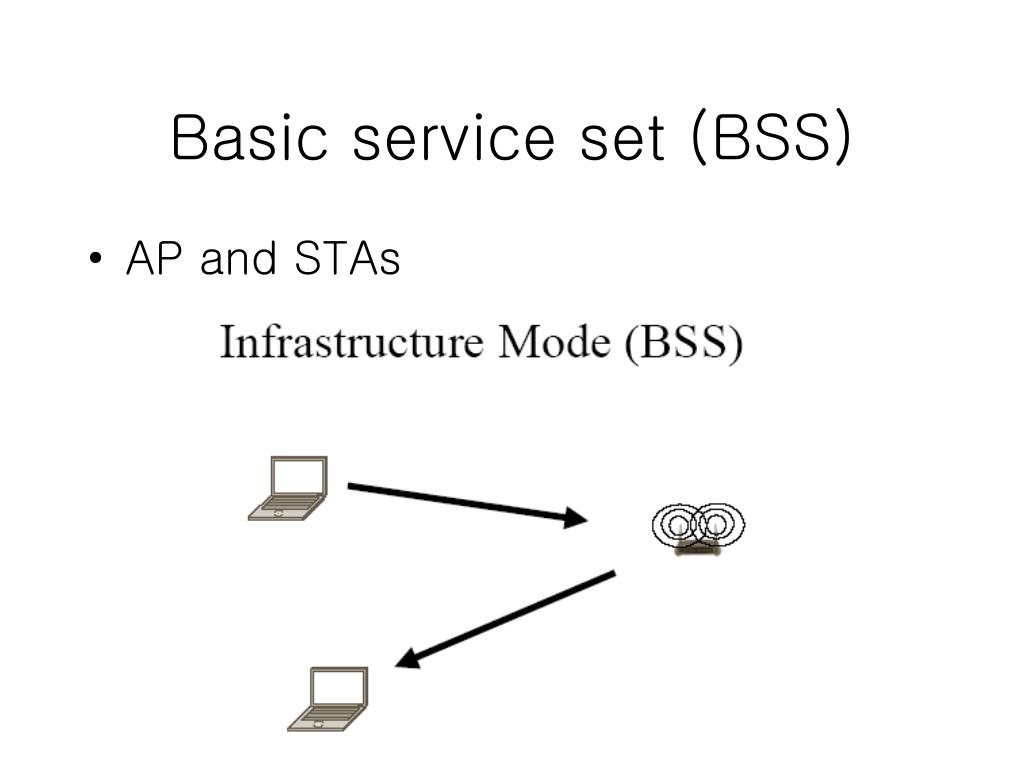 Basic service set (BSS)

• AP and STAs

Infrastructure Mode (BSS)